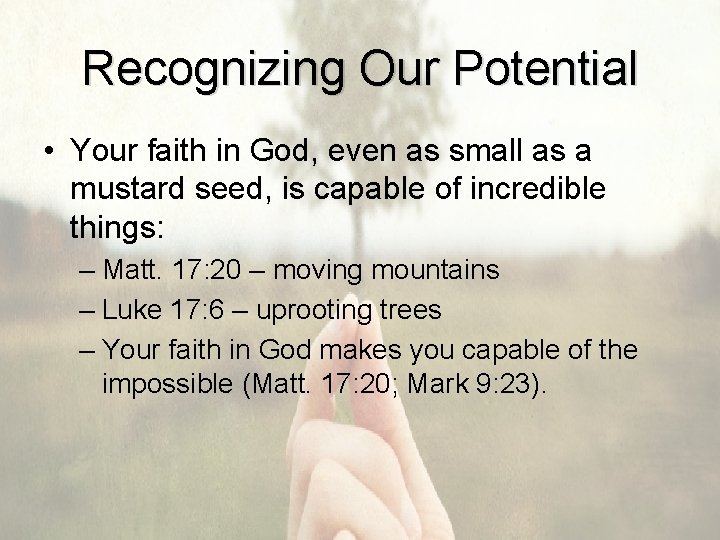 Recognizing Our Potential

• Your faith in God, even as small as a mustard seed, is capable of incredible things:
– Matt. 17:20 – moving mountains
– Luke 17:6 – uprooting trees
– Your faith in God makes you capable of the impossible (Matt. 17:20; Mark 9:23).